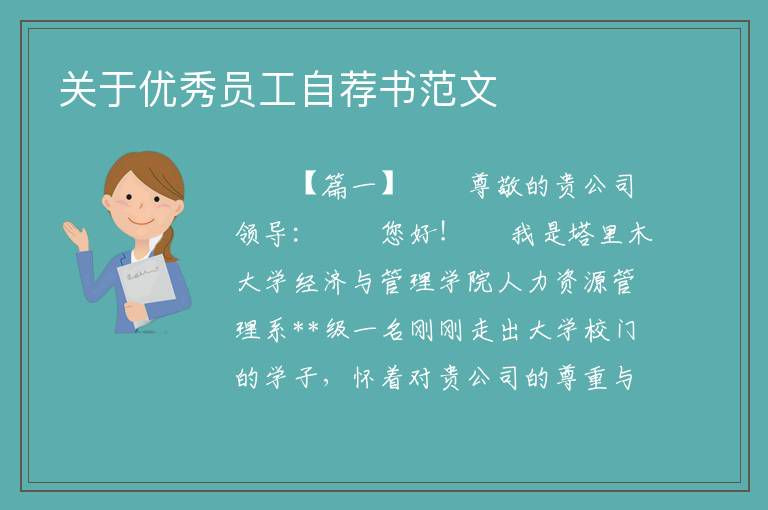 关于优秀员工自荐书范文

【篇一】　　尊敬的贵公司领导：　　您好！　　我是塔里木大学经济与管理学院人力资源管理系**级一名刚刚走出大学校门的学子，怀着对贵公司的尊重与